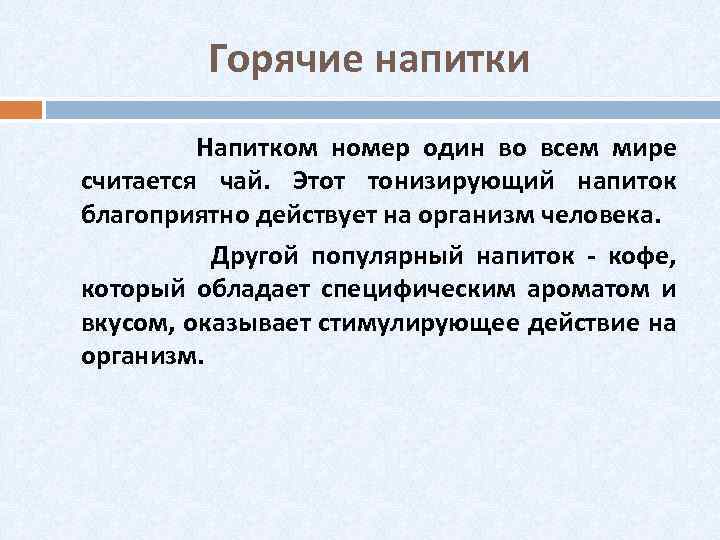 Горячие напитки

Напитком номер один во всем мире считается чай. Этот тонизирующий напиток благоприятно действует на организм человека.

Другой популярный напиток - кофе, который обладает специфическим ароматом и вкусом, оказывает стимулирующее действие на организм.